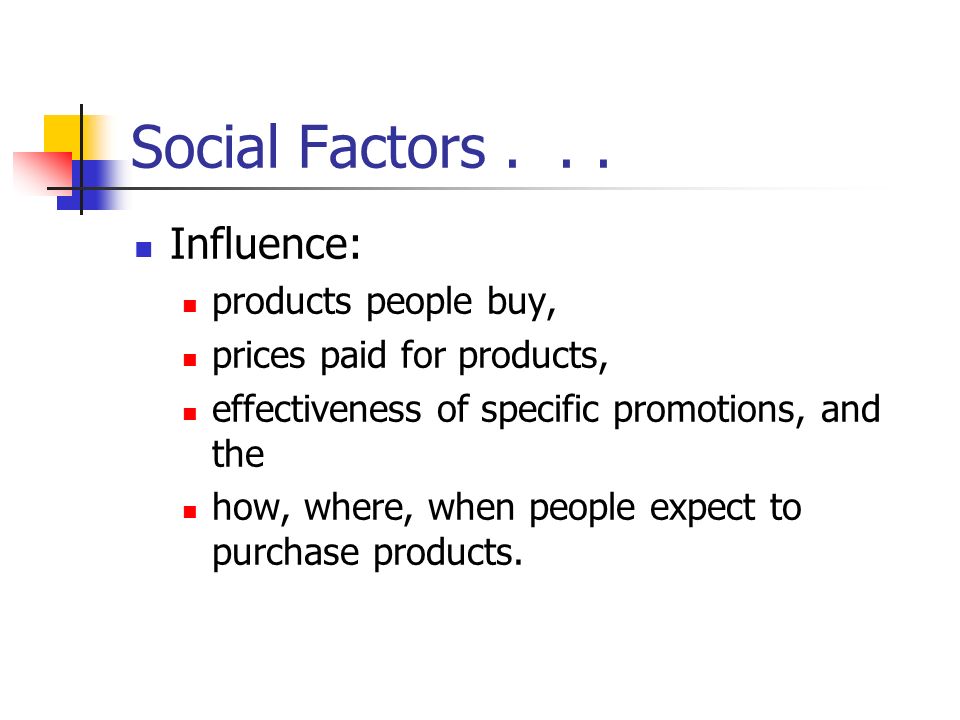 Social Factors . . .

- Influence:
  - products people buy,
  - prices paid for products,
  - effectiveness of specific promotions, and the
  - how, where, when people expect to purchase products.